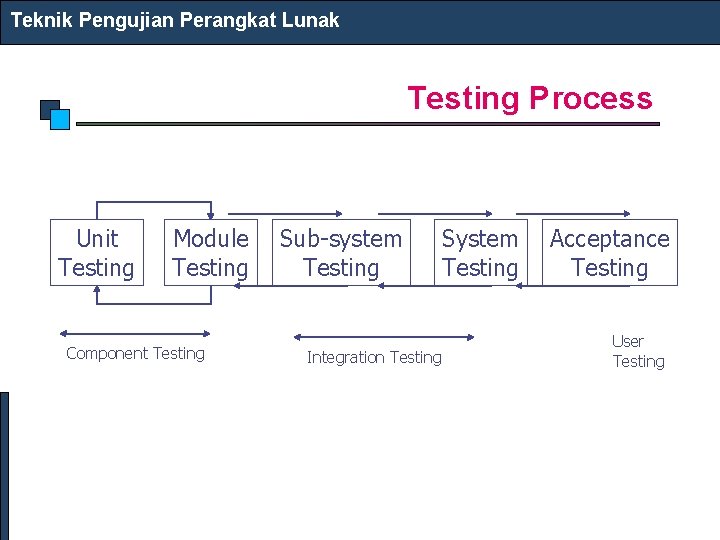 Teknik Pengujian Perangkat Lunak

Testing Process

Unit Testing

Module Testing

Sub-system Testing

System Testing

Acceptance Testing

Component Testing

Integration Testing

User Testing